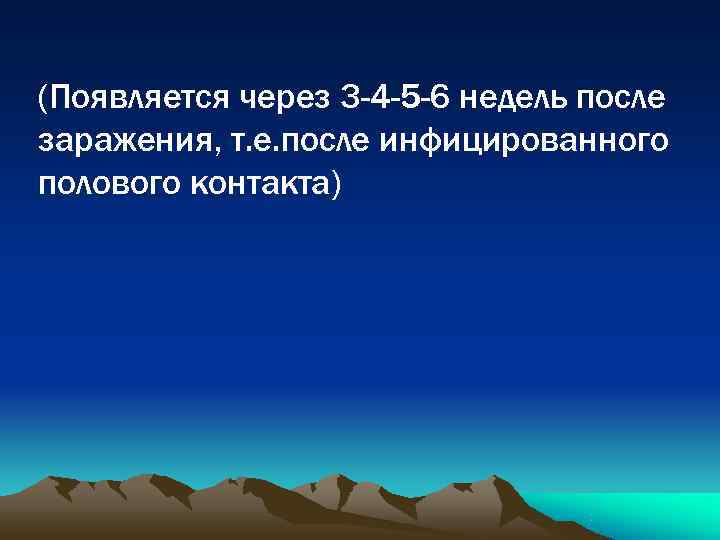 (Появляется через 3-4-5-6 недель после заражения, т.е.после инфицированного полового контакта)